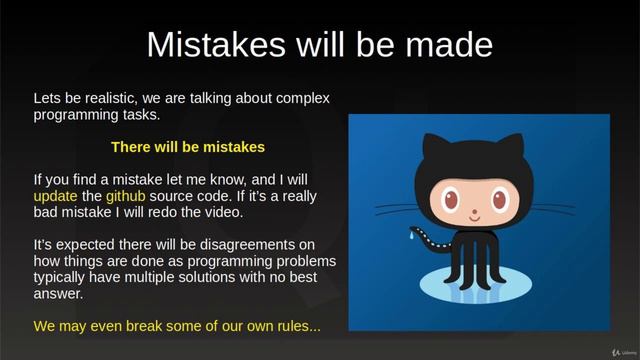 Mistakes will be made

Lets be realistic, we are talking about complex programming tasks.

There will be mistakes

If you find a mistake let me know, and I will update the github source code. If it's a really bad mistake I will redo the video.

It's expected there will be disagreements on how things are done as programming problems typically have multiple solutions with no best answer.

We may even break some of our own rules...

Udemy